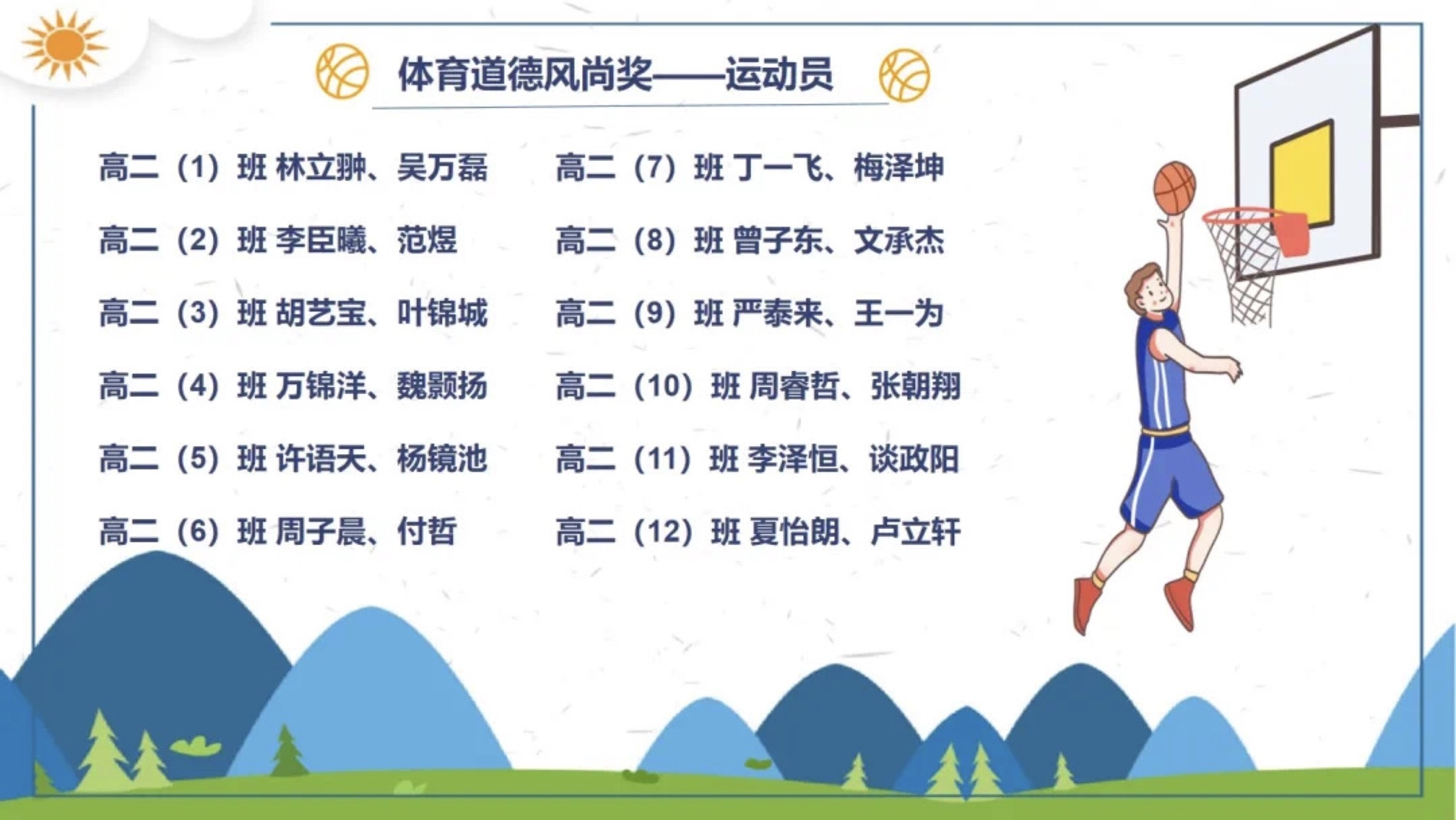 体育道德风尚奖——运动员

高二（1）班 林立翀、吴万磊

高二（2）班 李臣曦、范煜

高二（3）班 胡艺宝、叶锦城

高二（4）班 万锦洋、魏颢扬

高二（5）班 许语天、杨镜池

高二（6）班 周子晨、付哲

高二（7）班 丁一飞、梅泽坤

高二（8）班 曾子东、文承杰

高二（9）班 严泰来、王一为

高二（10）班 周睿哲、张朝翔

高二（11）班 李泽恒、谈政阳

高二（12）班 夏怡朗、卢立轩